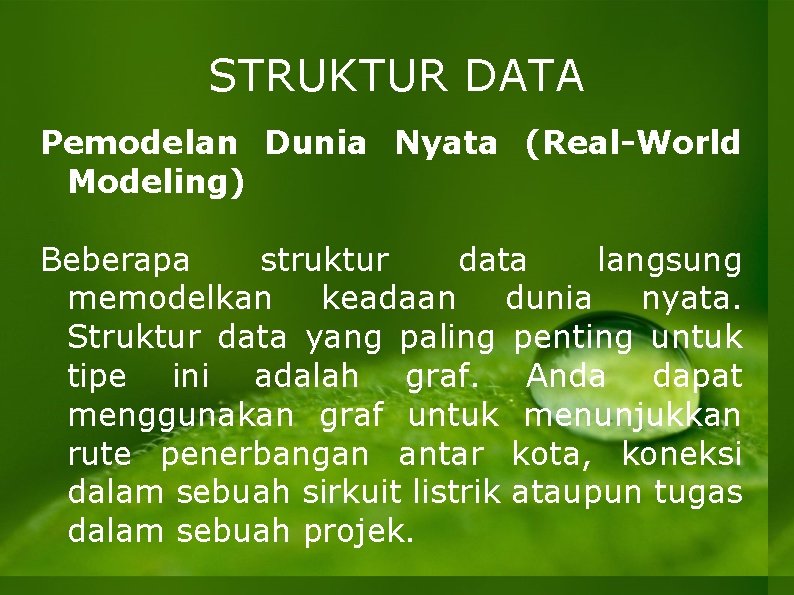 STRUKTUR DATA

Pemodelan Dunia Nyata (Real-World Modeling)

Beberapa struktur data langsung memodelkan keadaan dunia nyata. Struktur data yang paling penting untuk tipe ini adalah graf. Anda dapat menggunakan graf untuk menunjukkan rute penerbangan antar kota, koneksi dalam sebuah sirkuit listrik ataupun tugas dalam sebuah projek.